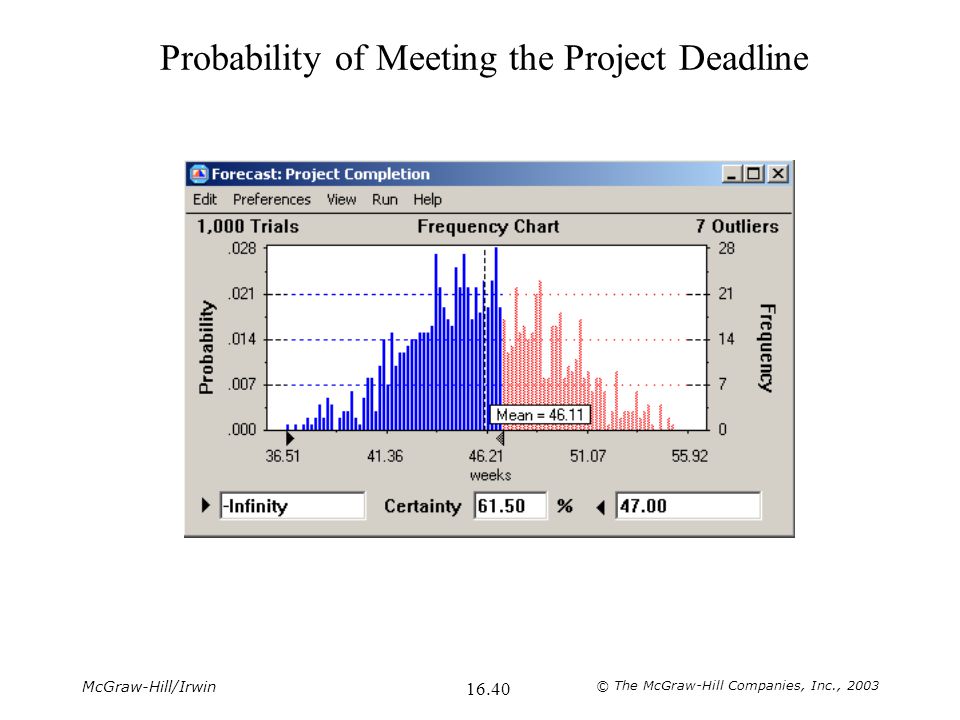 Probability of Meeting the Project Deadline

Forecast: Project Completion

Edit Preferences View Run Help

1,000 Trials

Frequency Chart

7 Outliers

Probability

.028

.021

.014

.007

.000

28

21

14

7

0

Frequency

Mean = 46.11

36.51

41.36

46.21

51.07

55.92

weeks

-Infinity

Certainty

61.50

%

47.00

McGraw-Hill/Irwin

16.40

© The McGraw-Hill Companies, Inc., 2003